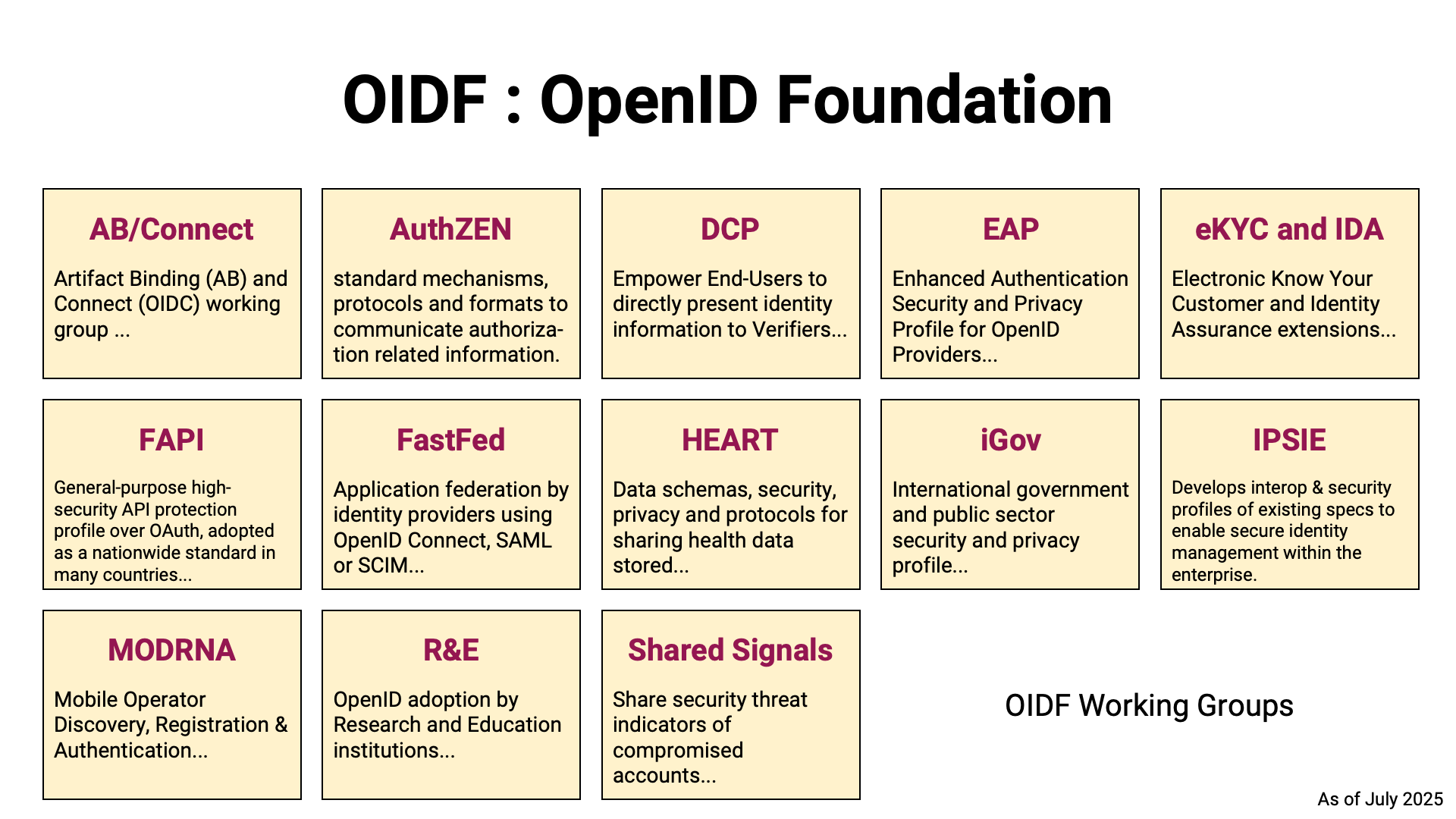 OIDF : OpenID Foundation

AB/Connect

Artifact Binding (AB) and Connect (OIDC) working group ...

AuthZEN

standard mechanisms, protocols and formats to communicate authorization related information.

DCP

Empower End-Users to directly present identity information to Verifiers...

EAP

Enhanced Authentication Security and Privacy Profile for OpenID Providers...

eKYC and IDA

Electronic Know Your Customer and Identity Assurance extensions...

FAPI

General-purpose high-security API protection profile over OAuth, adopted as a nationwide standard in many countries...

FastFed

Application federation by identity providers using OpenID Connect, SAML or SCIM...

HEART

Data schemas, security, privacy and protocols for sharing health data stored...

iGov

International government and public sector security and privacy profile...

IPSIE

Develops interop & security profiles of existing specs to enable secure identity management within the enterprise.

MODRNA

Mobile Operator Discovery, Registration & Authentication...

R&E

OpenID adoption by Research and Education institutions...

Shared Signals

Share security threat indicators of compromised accounts...

OIDF Working Groups

As of July 2025